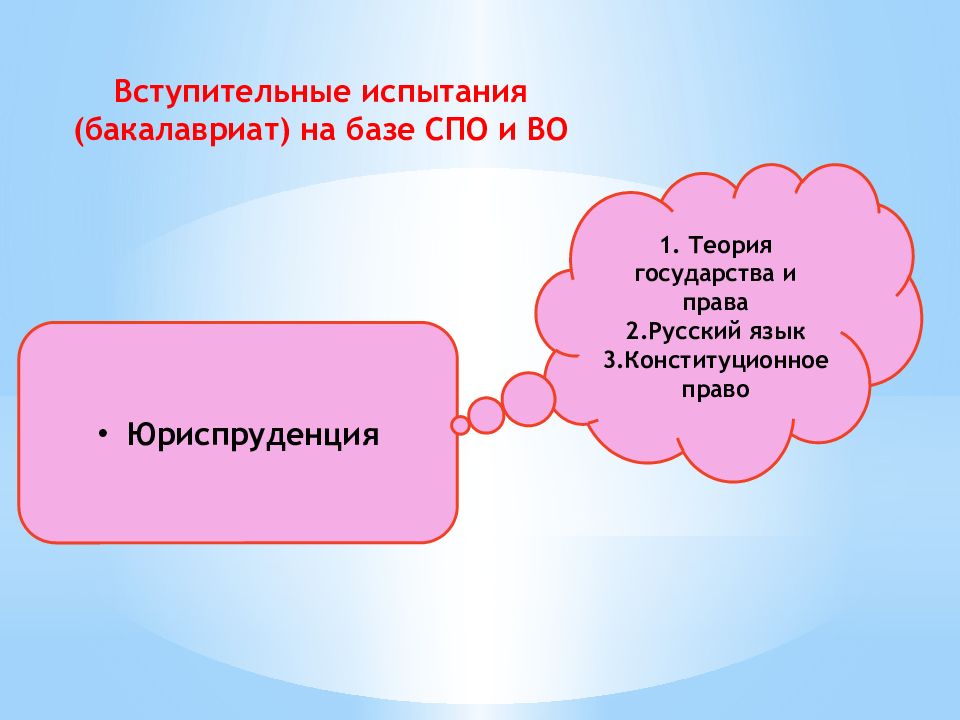 Вступительные испытания (бакалавриат) на базе СПО и ВО

• Юриспруденция

1. Теория государства и права
2.Русский язык
3.Конституционное право